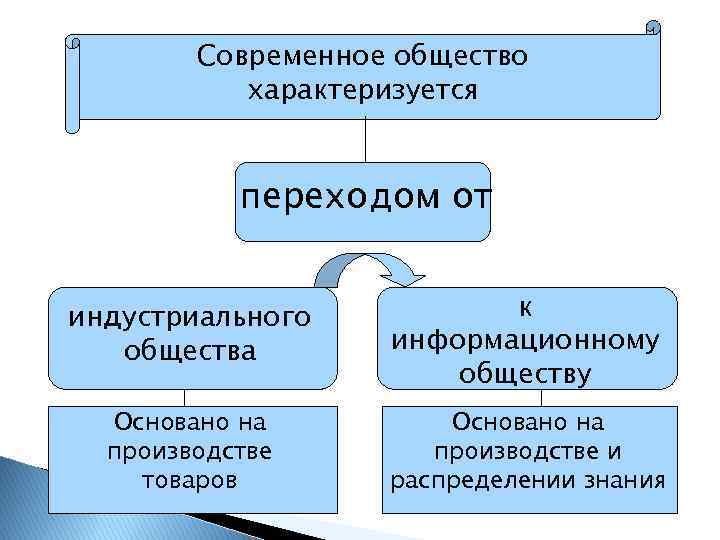 Современное общество характеризуется

переходом от

индустриального общества

к информационному обществу

Основано на производстве товаров

Основано на производстве и распределении знания